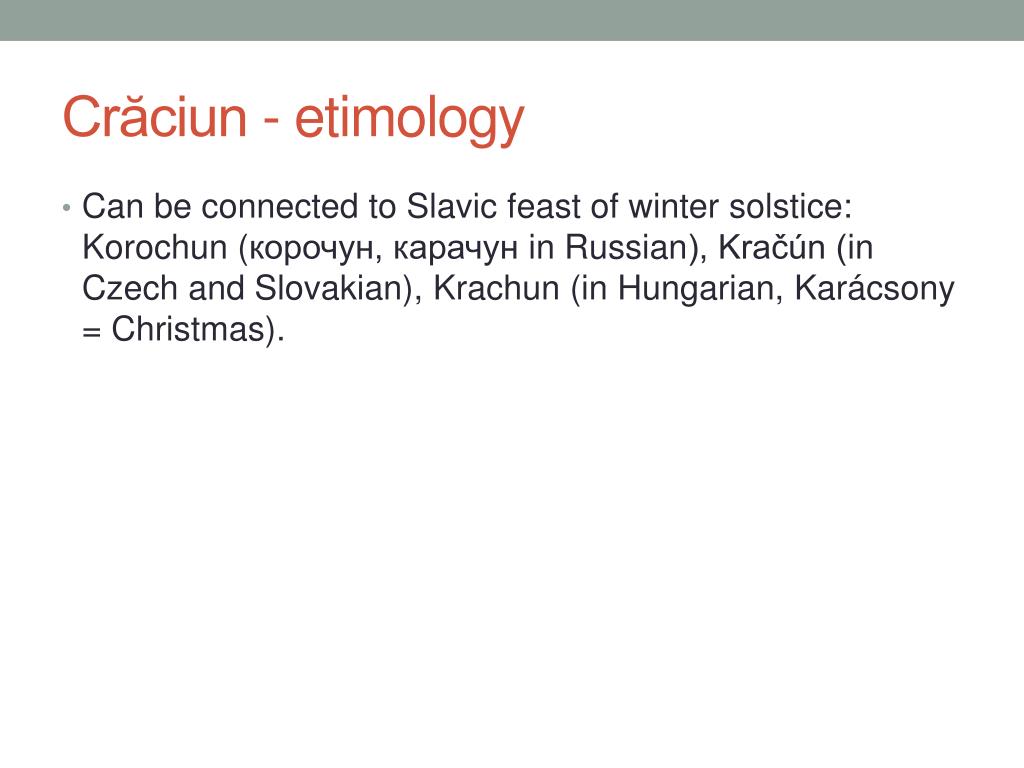 Crăciun - etimology

• Can be connected to Slavic feast of winter solstice: Korochun (корочун, карачун in Russian), Kračún (in Czech and Slovakian), Krachun (in Hungarian, Karácsony = Christmas).